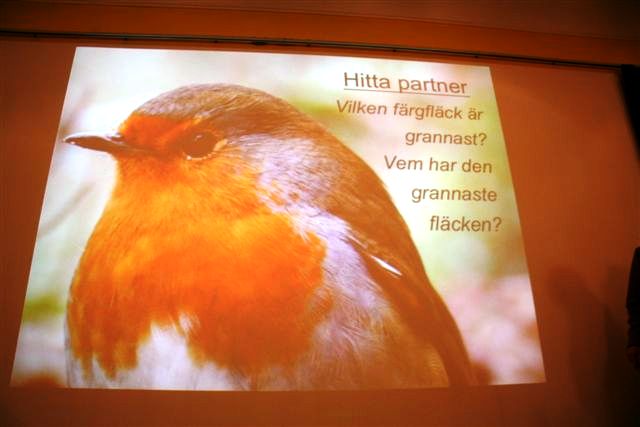 Hitta partner

Vilken färgfläck är grannast?

Vem har den grannaste fläcken?